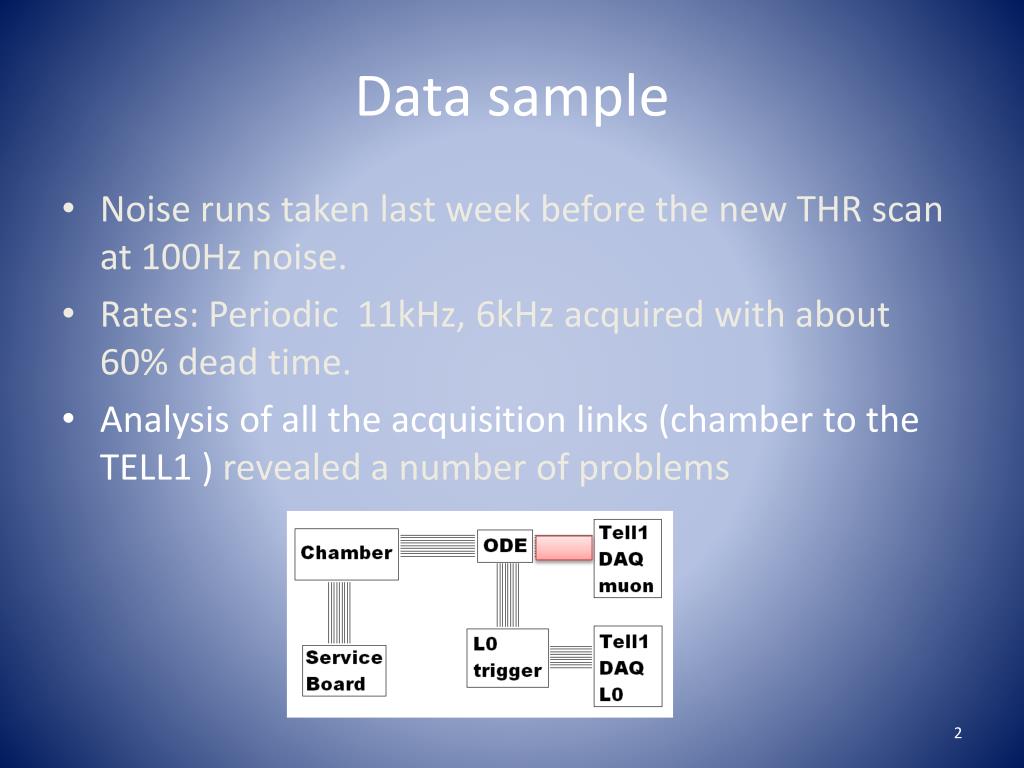 Data sample

• Noise runs taken last week before the new THR scan at 100Hz noise.

• Rates: Periodic 11kHz, 6kHz acquired with about 60% dead time.

• Analysis of all the acquisition links (chamber to the TELL1 ) revealed a number of problems

Chamber

ODE

Tell1 DAQ muon

Service Board

L0 trigger

Tell1 DAQ L0

2